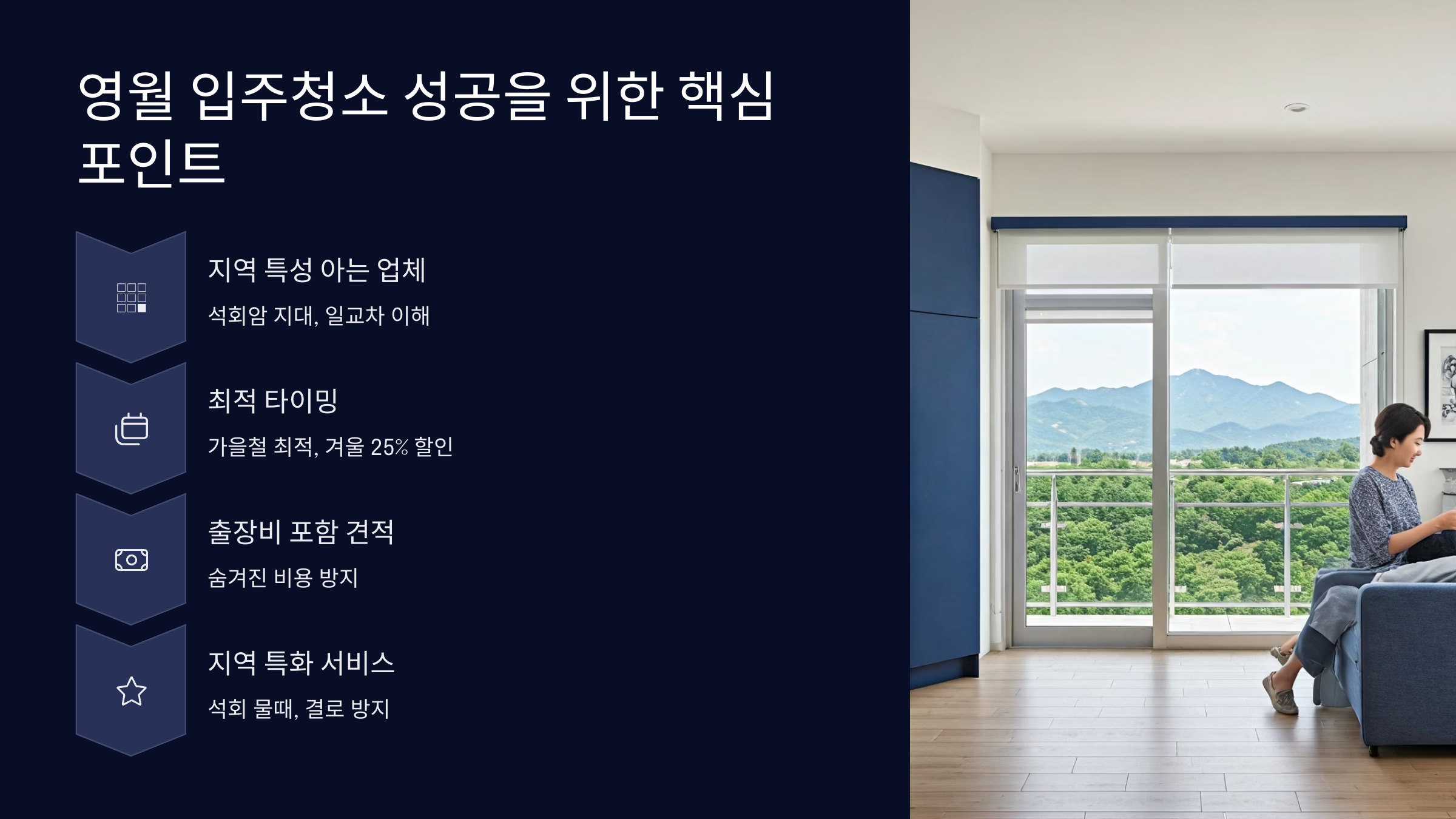 영월 입주청소 성공을 위한 핵심 포인트

지역 특성 아는 업체

석회암 지대, 일교차 이해

최적 타이밍

가을철 최적, 겨울 25% 할인

출장비 포함 견적

숨겨진 비용 방지

지역 특화 서비스

석회 물때, 결로 방지